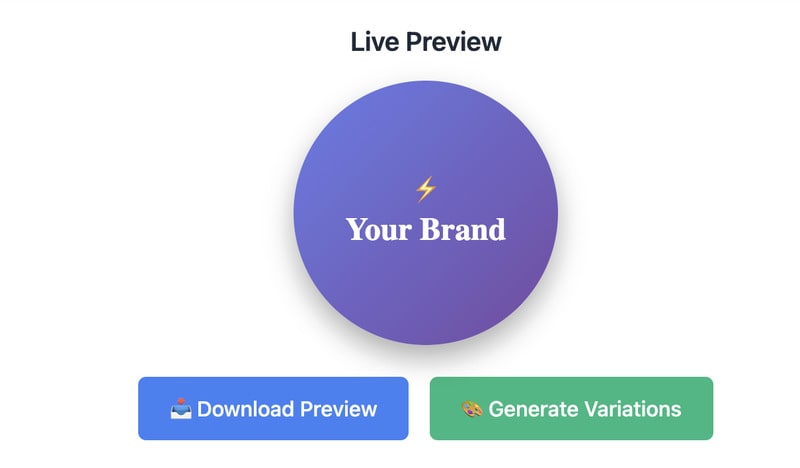 Live Preview

⚡
Your Brand

📥 Download Preview

🎨 Generate Variations